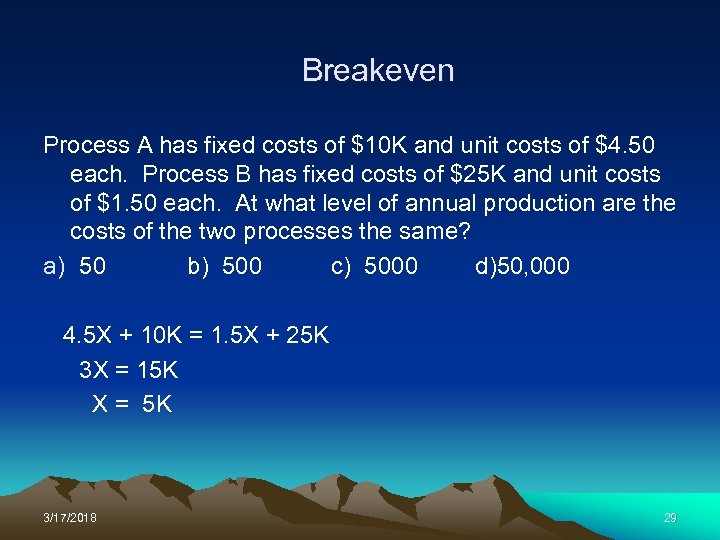 Breakeven

Process A has fixed costs of \$10K and unit costs of \$4.50 each. Process B has fixed costs of \$25K and unit costs of \$1.50 each. At what level of annual production are the costs of the two processes the same?

a) 50 b) 500 c) 5000 d)50,000

$4.5X + 10K = 1.5X + 25K$

$3X = 15K$

$X = 5K$

3/17/2018

29